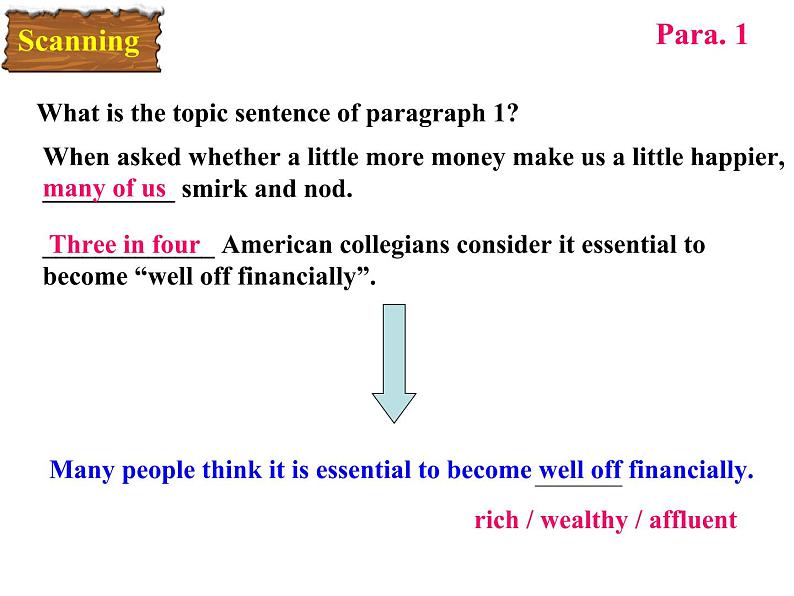 Scanning

Para. 1

What is the topic sentence of paragraph 1?

When asked whether a little more money make us a little happier, many of us smirk and nod.

Three in four American collegians consider it essential to become “well off financially”.

Many people think it is essential to become well off financially.

rich / wealthy / affluent